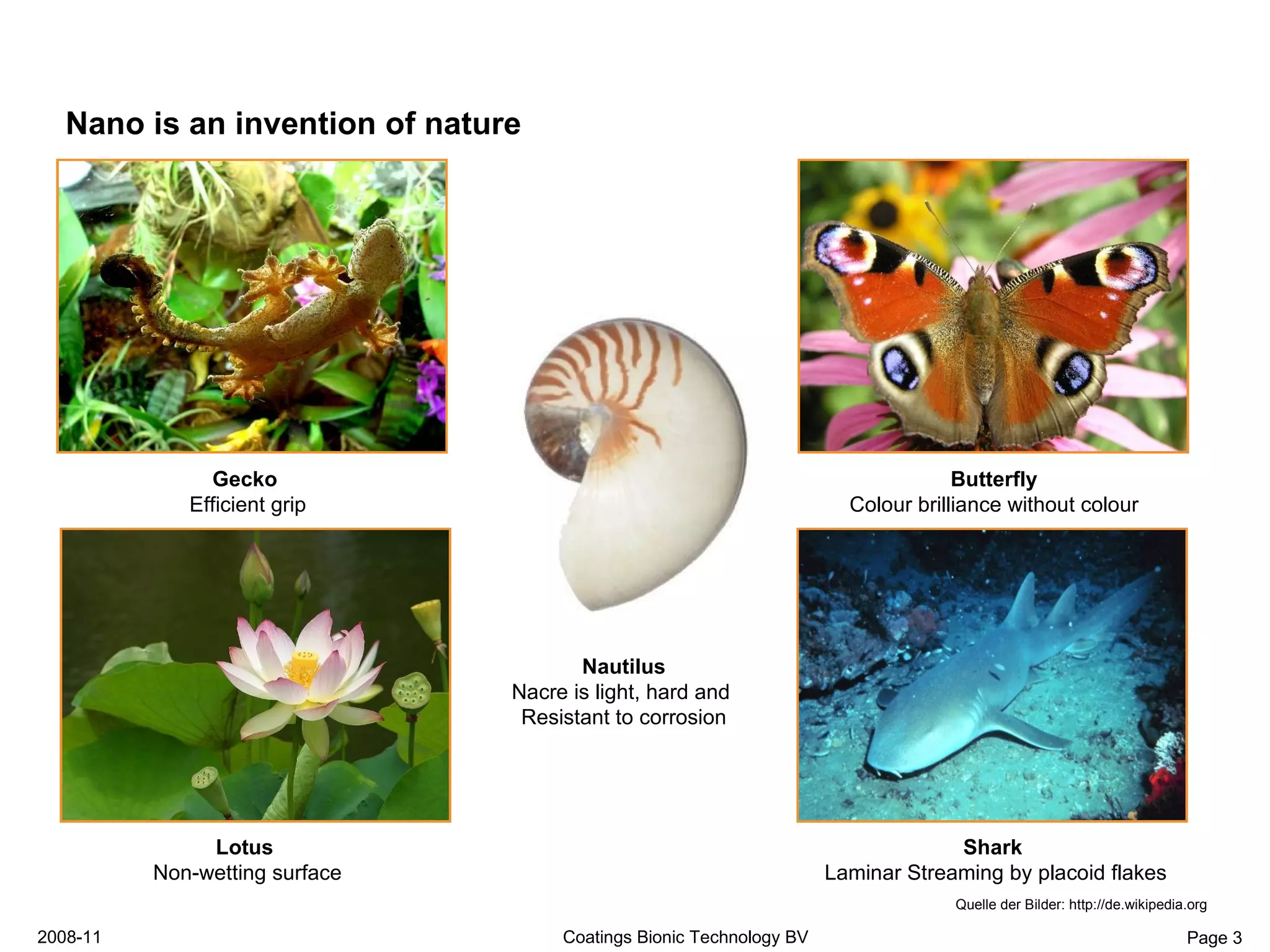 Nano is an invention of nature

Gecko
Efficient grip

Butterfly
Colour brilliance without colour

Nautilus
Nacre is light, hard and Resistant to corrosion

Lotus
Non-wetting surface

Shark
Laminar Streaming by placoid flakes

Quelle der Bilder: http://de.wikipedia.org

2008-11

Coatings Bionic Technology BV

Page 3